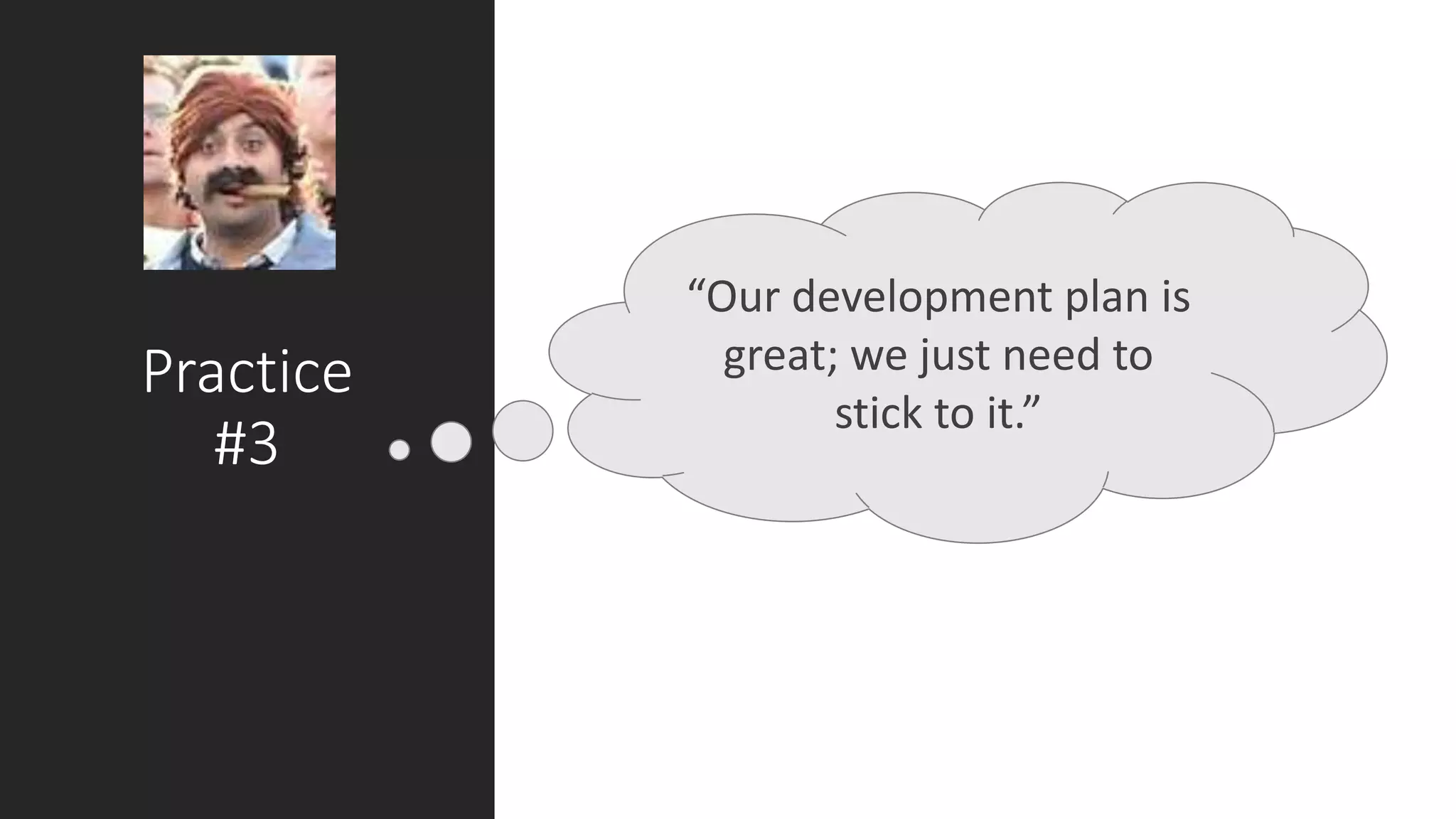 Practice #3

“Our development plan is great; we just need to stick to it.”